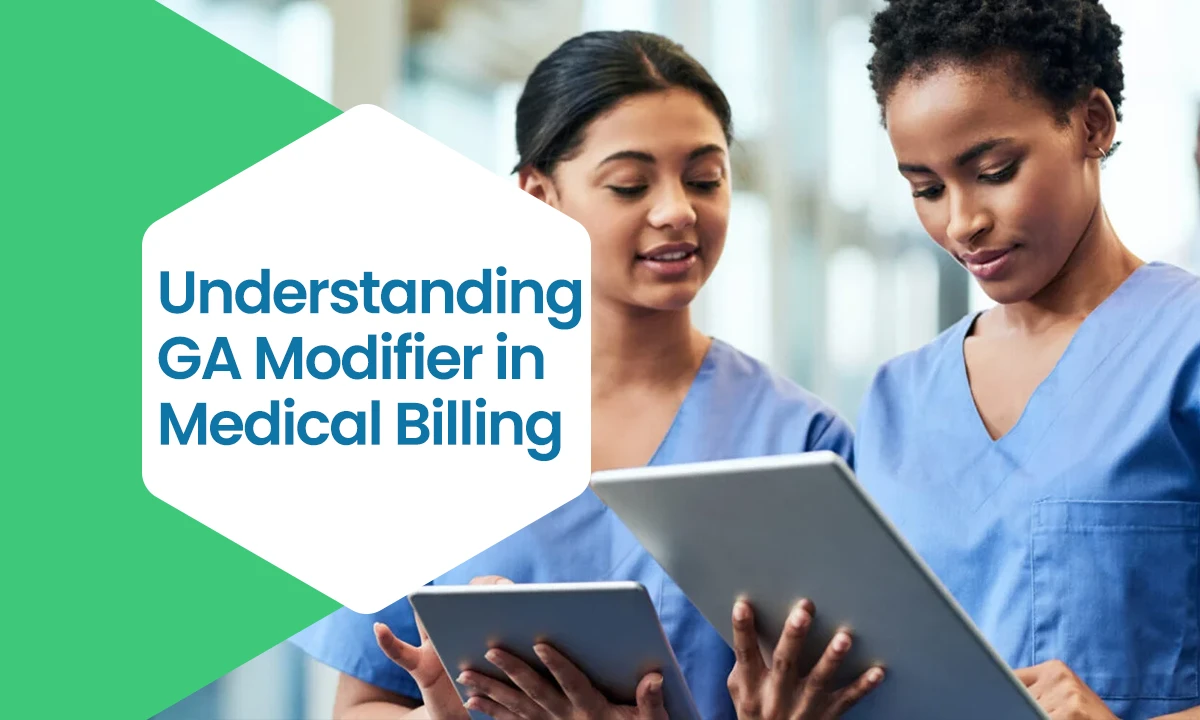 Understanding GA Modifier in Medical Billing